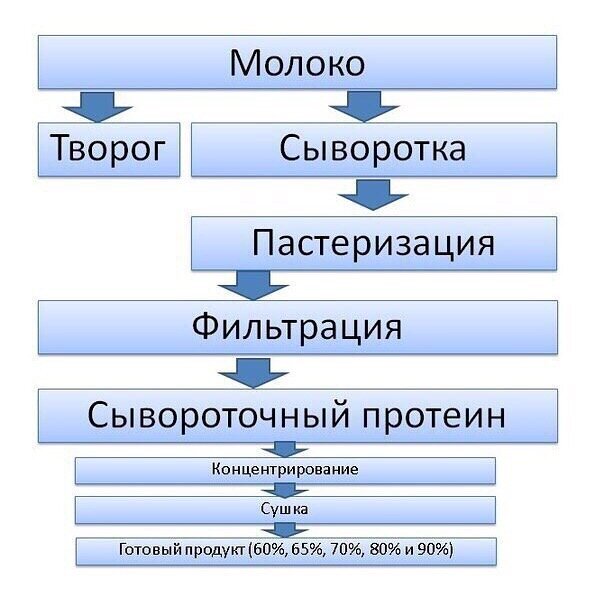 Молоко

Творог

Сыворотка

Пастеризация

Фильтрация

Сывороточный протеин

Концентрирование

Сушка

Готовый продукт (60%, 65%, 70%, 80% и 90%)